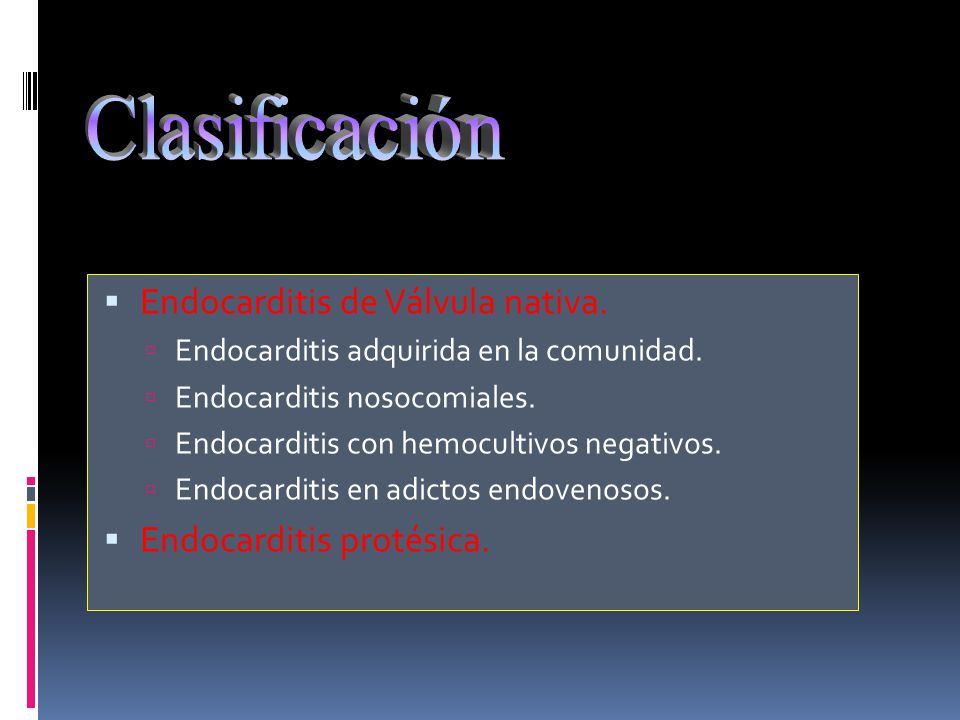 Clasificación

- Endocarditis de Válvula nativa.
  - Endocarditis adquirida en la comunidad.
  - Endocarditis nosocomiales.
  - Endocarditis con hemocultivos negativos.
  - Endocarditis en adictos endovenosos.
- Endocarditis protésica.